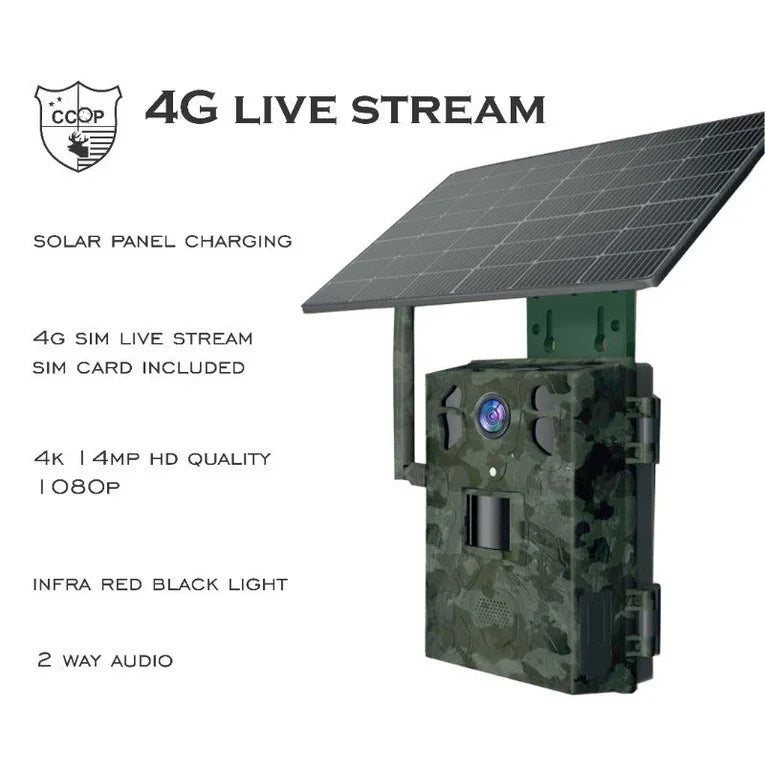 CCOP

4G LIVE STREAM

SOLAR PANEL CHARGING

4G SIM LIVE STREAM
SIM CARD INCLUDED

4K 14MP HD QUALITY
1080P

INFRA RED BLACK LIGHT

2 WAY AUDIO